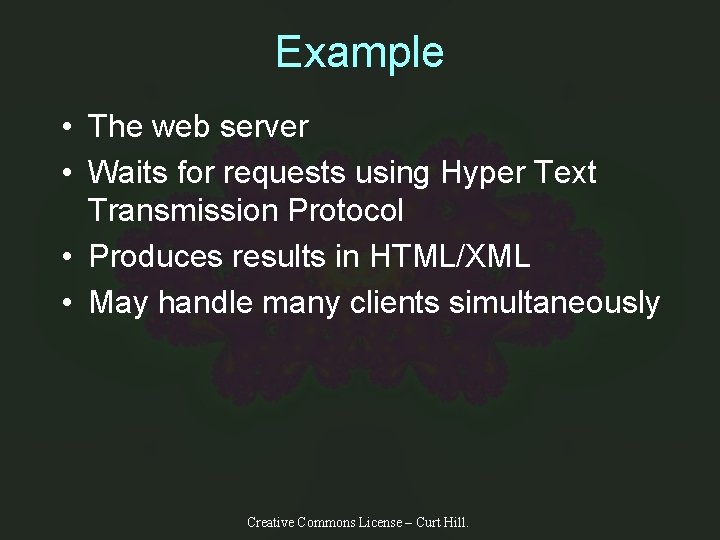 Example

• The web server
• Waits for requests using Hyper Text Transmission Protocol
• Produces results in HTML/XML
• May handle many clients simultaneously

Creative Commons License – Curt Hill.